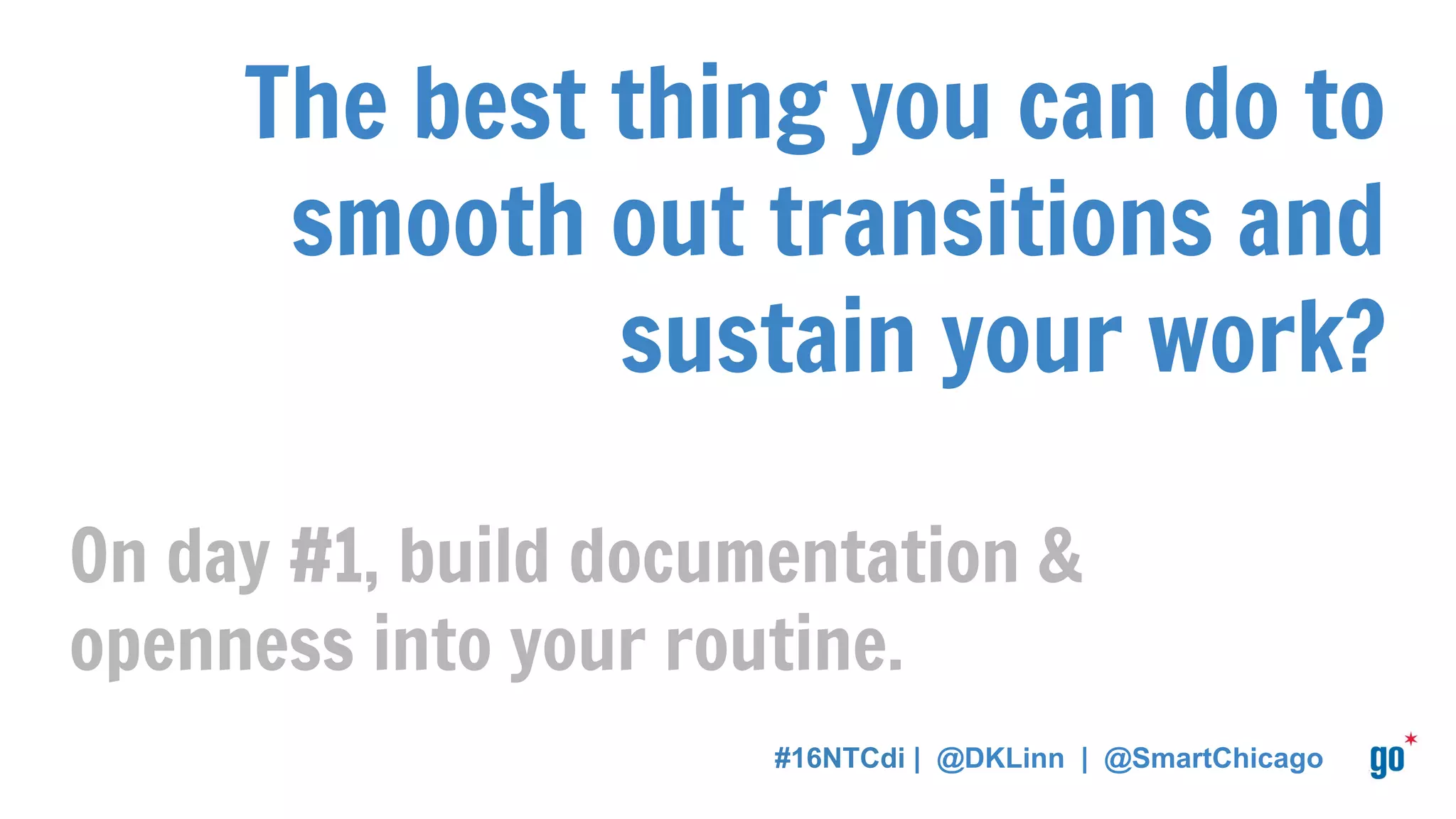 The best thing you can do to smooth out transitions and sustain your work?

On day #1, build documentation & openness into your routine.

#16NTCdi | @DKLinn | @SmartChicago

go